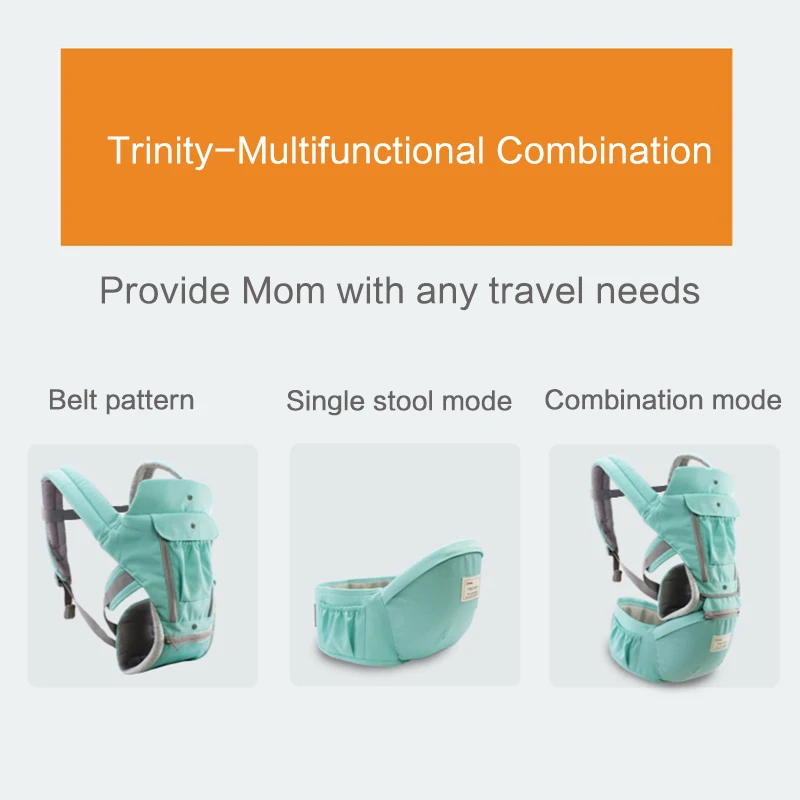 Trinity−Multifunctional Combination

Provide Mom with any travel needs

Belt pattern

Single stool mode

Combination mode